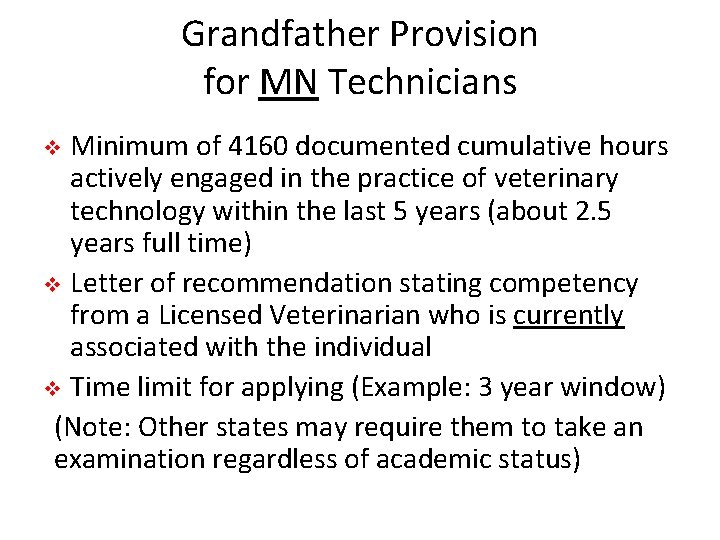 Grandfather Provision
for MN Technicians

❖ Minimum of 4160 documented cumulative hours actively engaged in the practice of veterinary technology within the last 5 years (about 2.5 years full time)

❖ Letter of recommendation stating competency from a Licensed Veterinarian who is currently associated with the individual

❖ Time limit for applying (Example: 3 year window)

(Note: Other states may require them to take an examination regardless of academic status)